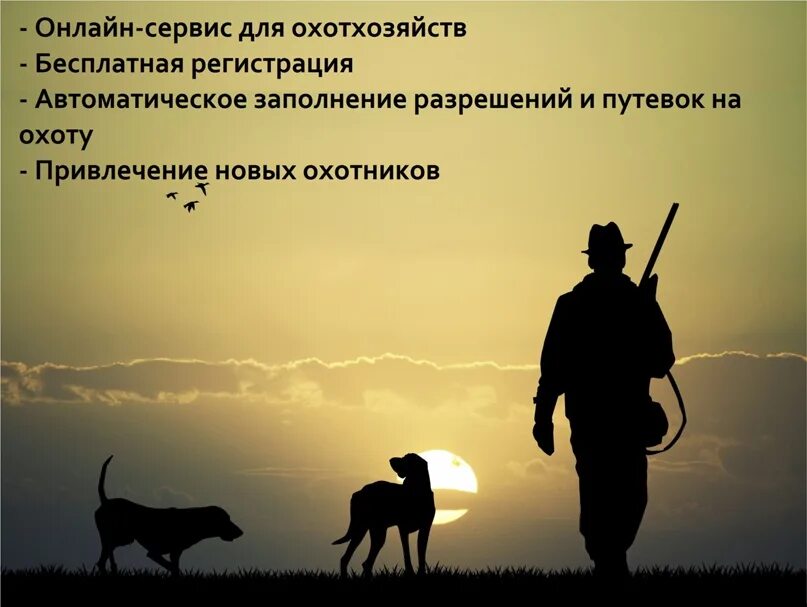 - Онлайн-сервис для охотхозяйств
- Бесплатная регистрация
- Автоматическое заполнение разрешений и путевок на охоту
- Привлечение новых охотников